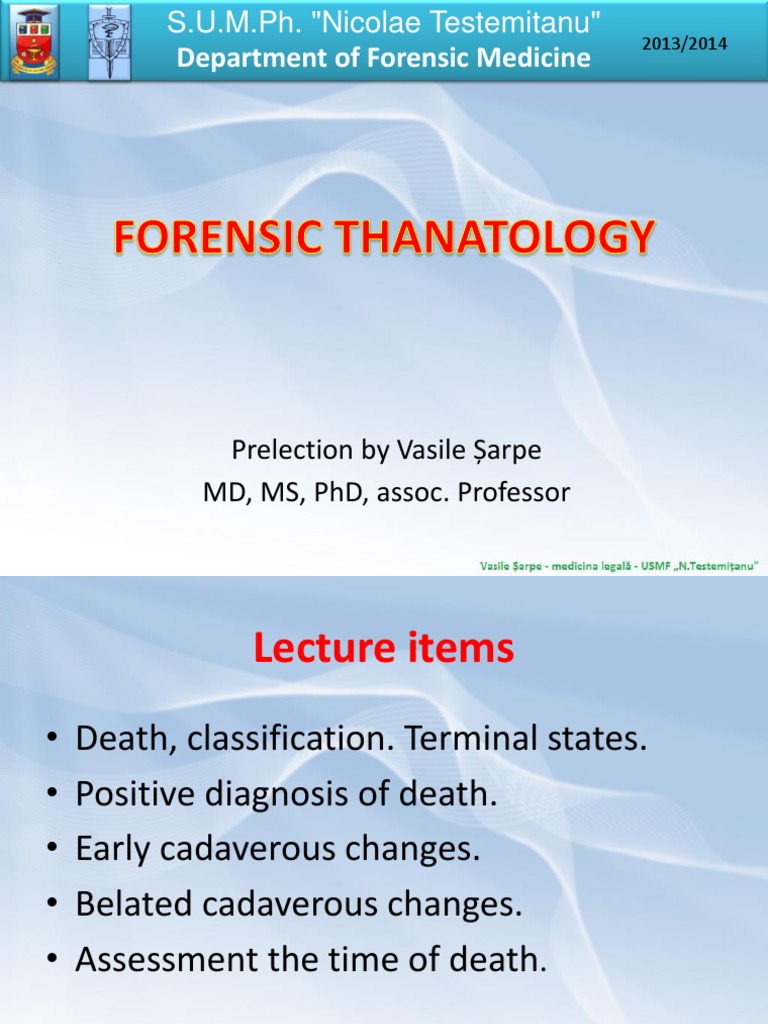 S.U.M.Ph. "Nicolae Testemitanu"
Department of Forensic Medicine
2013/2014

FORENSIC THANATOLOGY

Prelection by Vasile Șarpe
MD, MS, PhD, assoc. Professor

Vasile Șarpe - medicina legală - USMF „N.Testemițanu"

Lecture items

• Death, classification. Terminal states.
• Positive diagnosis of death.
• Early cadaverous changes.
• Belated cadaverous changes.
• Assessment the time of death.